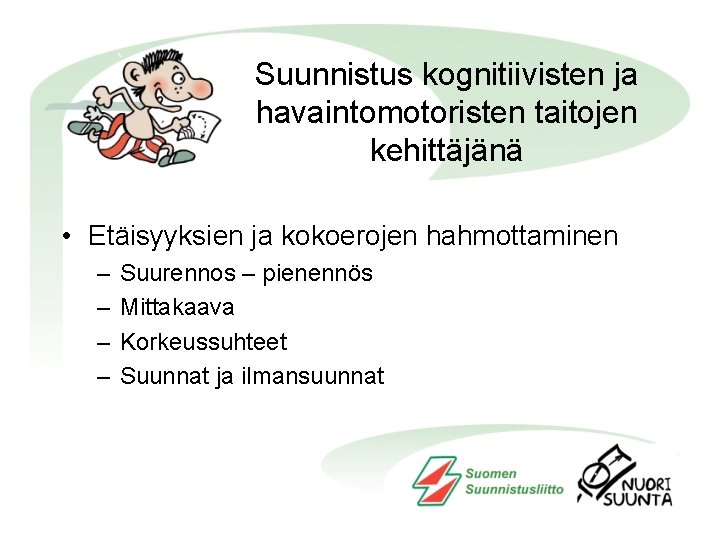 Suunnistus kognitiivisten ja havaintomotoristen taitojen kehittäjänä

• Etäisyyksien ja kokoerojen hahmottaminen
– Suurennos – pienennös
– Mittakaava
– Korkeussuhteet
– Suunnat ja ilmansuunnat

Suomen Suunnistusliitto

NUORI SUUNTA